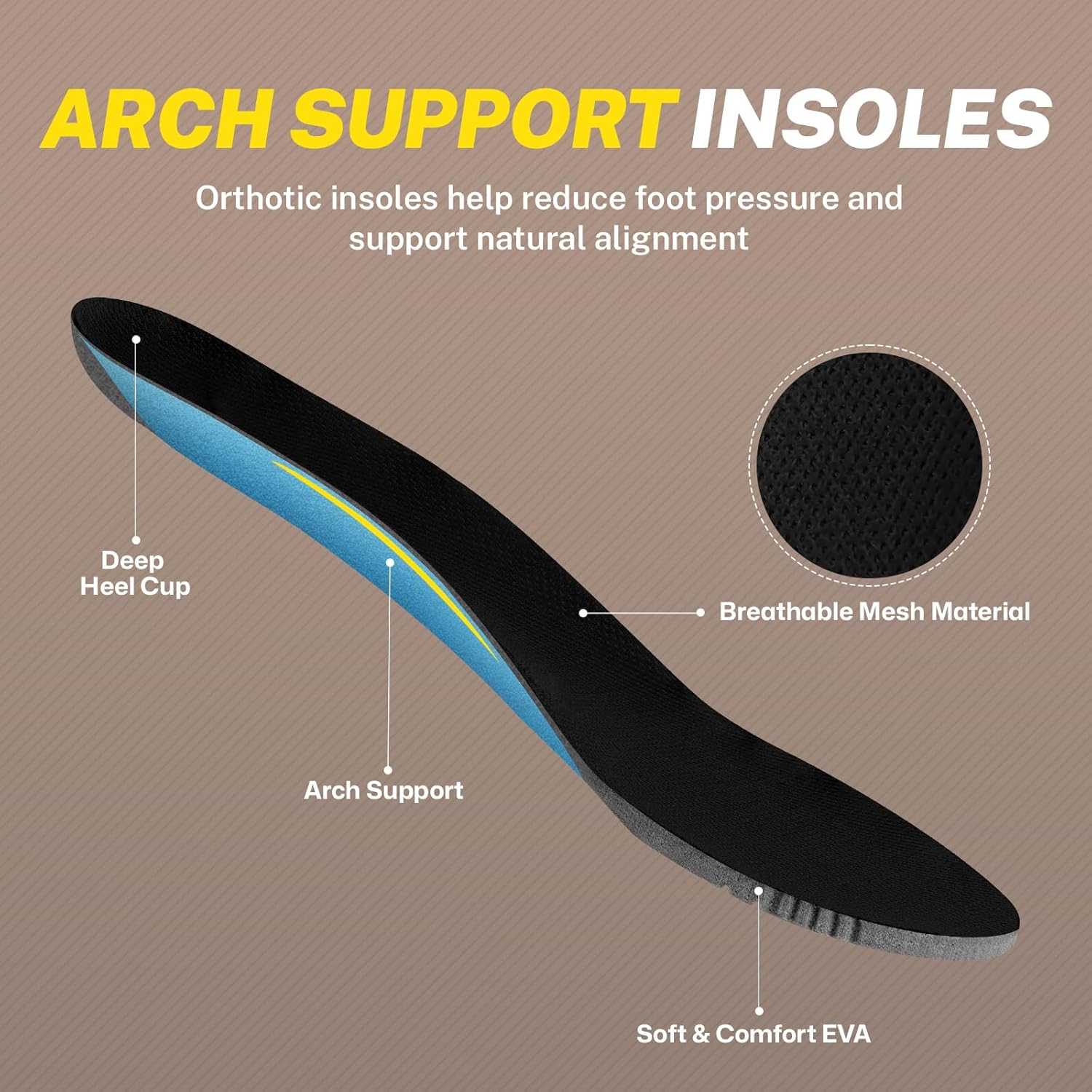 ARCH SUPPORT INSOLES

Orthotic insoles help reduce foot pressure and support natural alignment

Deep Heel Cup

Breathable Mesh Material

Arch Support

Soft & Comfort EVA